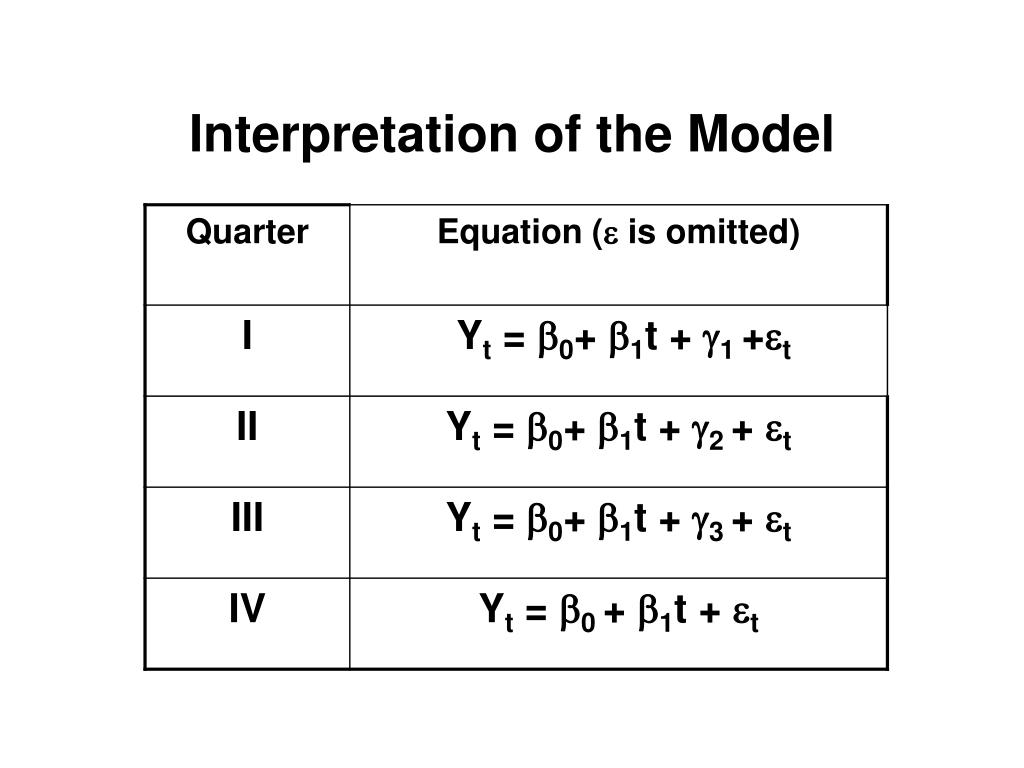 Interpretation of the Model

| Quarter | Equation ($\varepsilon$ is omitted) |
|---|---|
| I | $Y_t = \beta_0 + \beta_1 t + \gamma_1 + \varepsilon_t$ |
| II | $Y_t = \beta_0 + \beta_1 t + \gamma_2 + \varepsilon_t$ |
| III | $Y_t = \beta_0 + \beta_1 t + \gamma_3 + \varepsilon_t$ |
| IV | $Y_t = \beta_0 + \beta_1 t + \varepsilon_t$ |